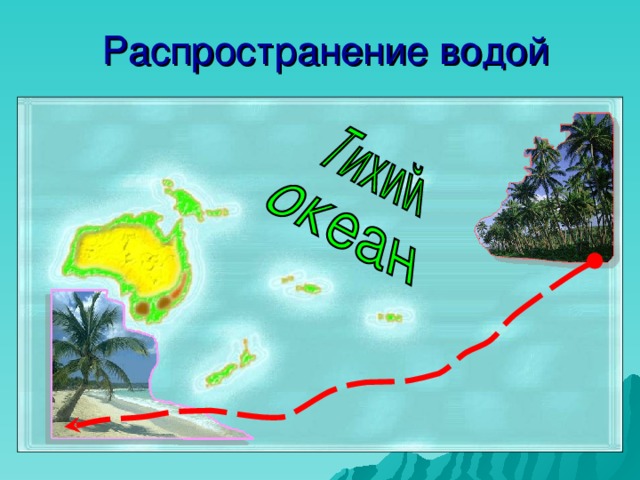 Распространение водой

Тихий океан